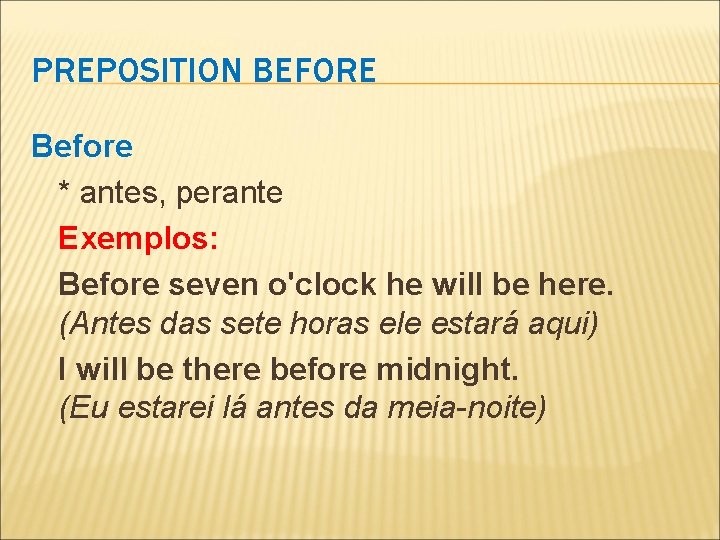 PREPOSITION BEFORE

Before

* antes, perante

Exemplos:

Before seven o'clock he will be here.
(Antes das sete horas ele estará aqui)

I will be there before midnight.
(Eu estarei lá antes da meia-noite)